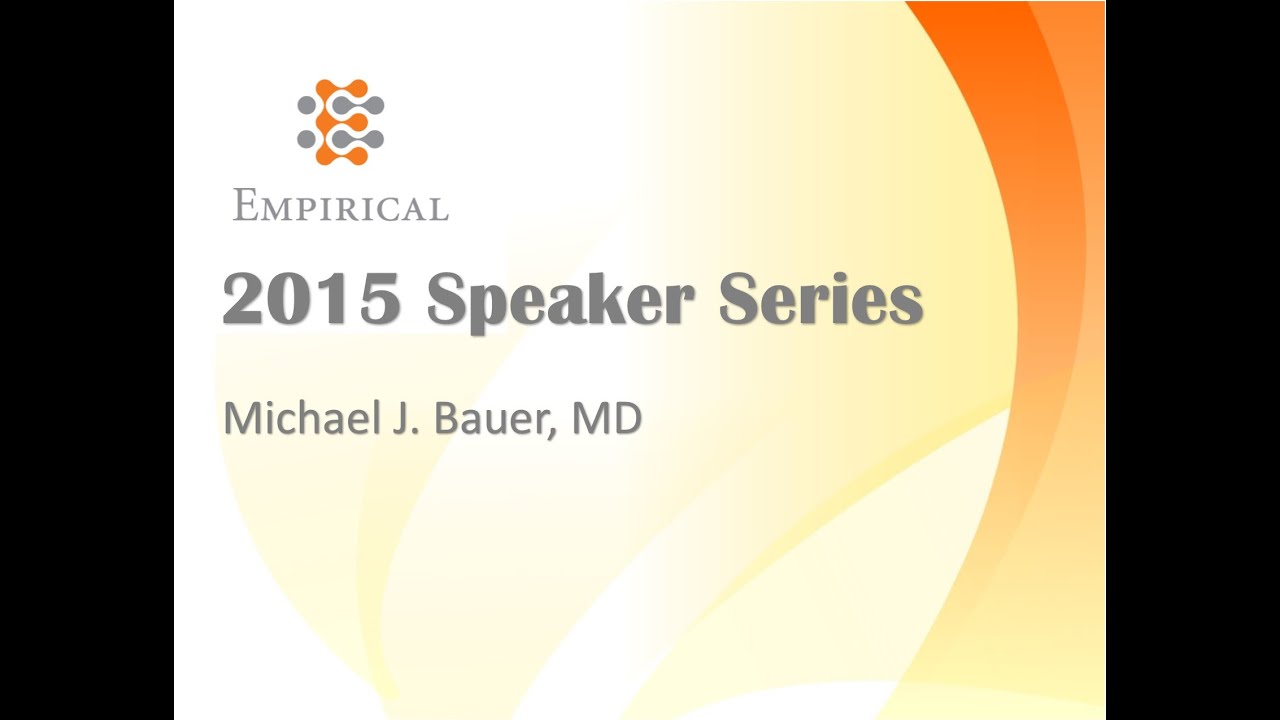 EMPIRICAL

2015 Speaker Series

Michael J. Bauer, MD